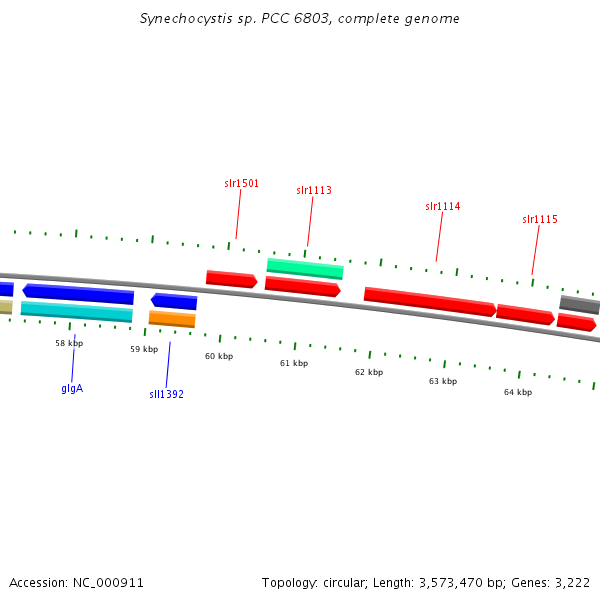 Synechocystis sp. PCC 6803, complete genome

slr1501
slr1113
slr1114
slr1115

58 kbp
59 kbp
60 kbp
61 kbp
62 kbp
63 kbp
64 kbp

glgA
sll1392

Accession: NC_000911
Topology: circular; Length: 3,573,470 bp; Genes: 3,222